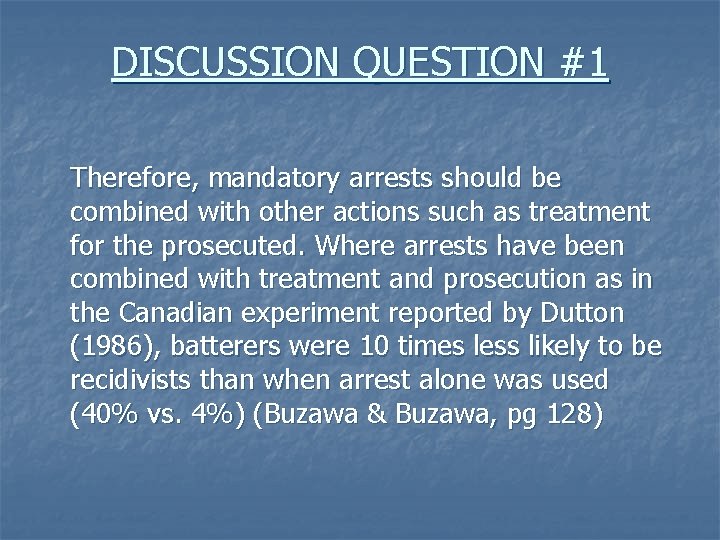 DISCUSSION QUESTION #1

Therefore, mandatory arrests should be combined with other actions such as treatment for the prosecuted. Where arrests have been combined with treatment and prosecution as in the Canadian experiment reported by Dutton (1986), batterers were 10 times less likely to be recidivists than when arrest alone was used (40% vs. 4%) (Buzawa & Buzawa, pg 128)